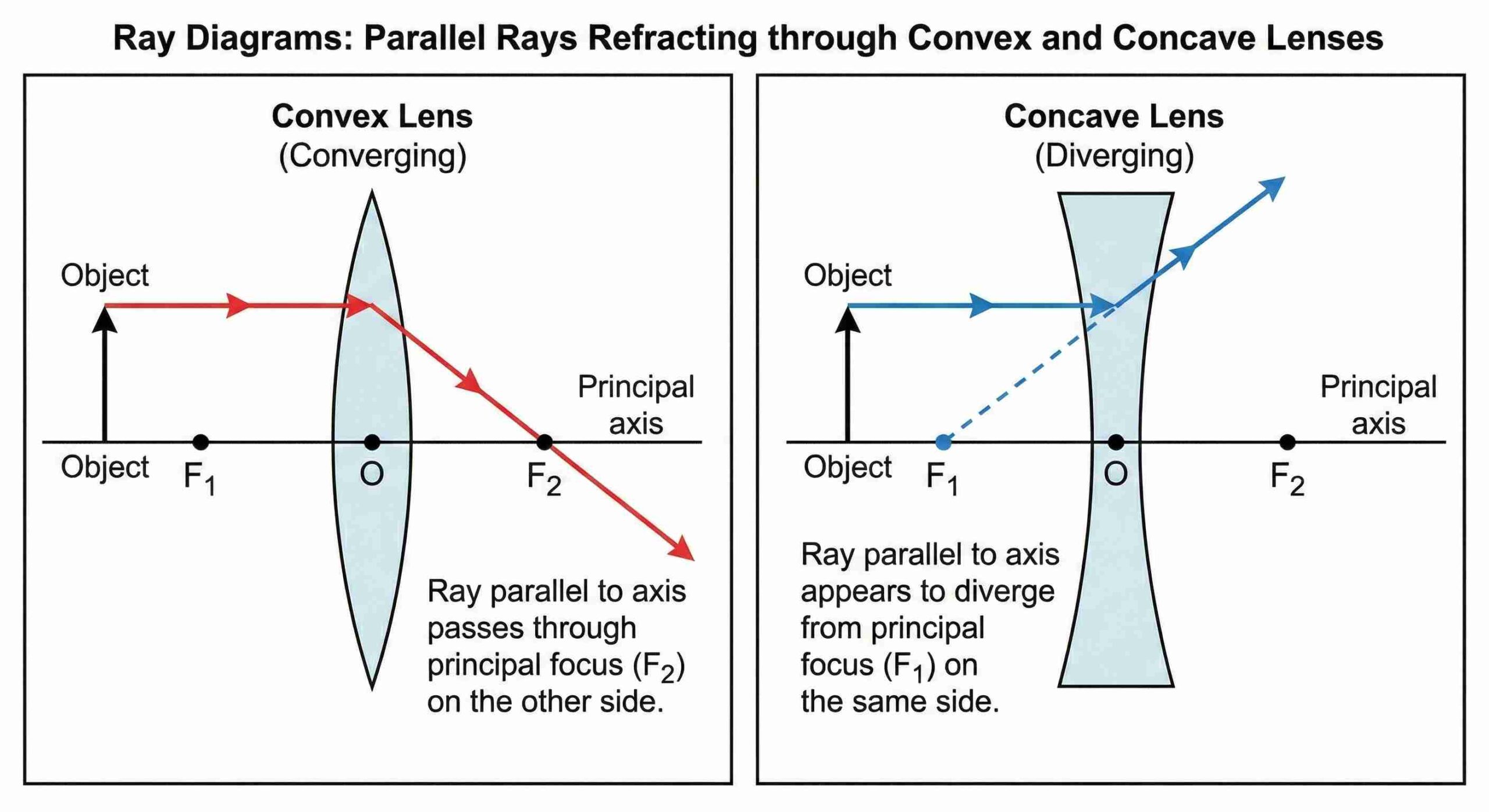 Ray Diagrams: Parallel Rays Refracting through Convex and Concave Lenses

Convex Lens
(Converging)

Object

Principal axis

Object $F_1$ O $F_2$

Ray parallel to axis passes through principal focus ($F_2$) on the other side.

Concave Lens
(Diverging)

Object

Principal axis

Object $F_1$ O $F_2$

Ray parallel to axis appears to diverge from principal focus ($F_1$) on the same side.